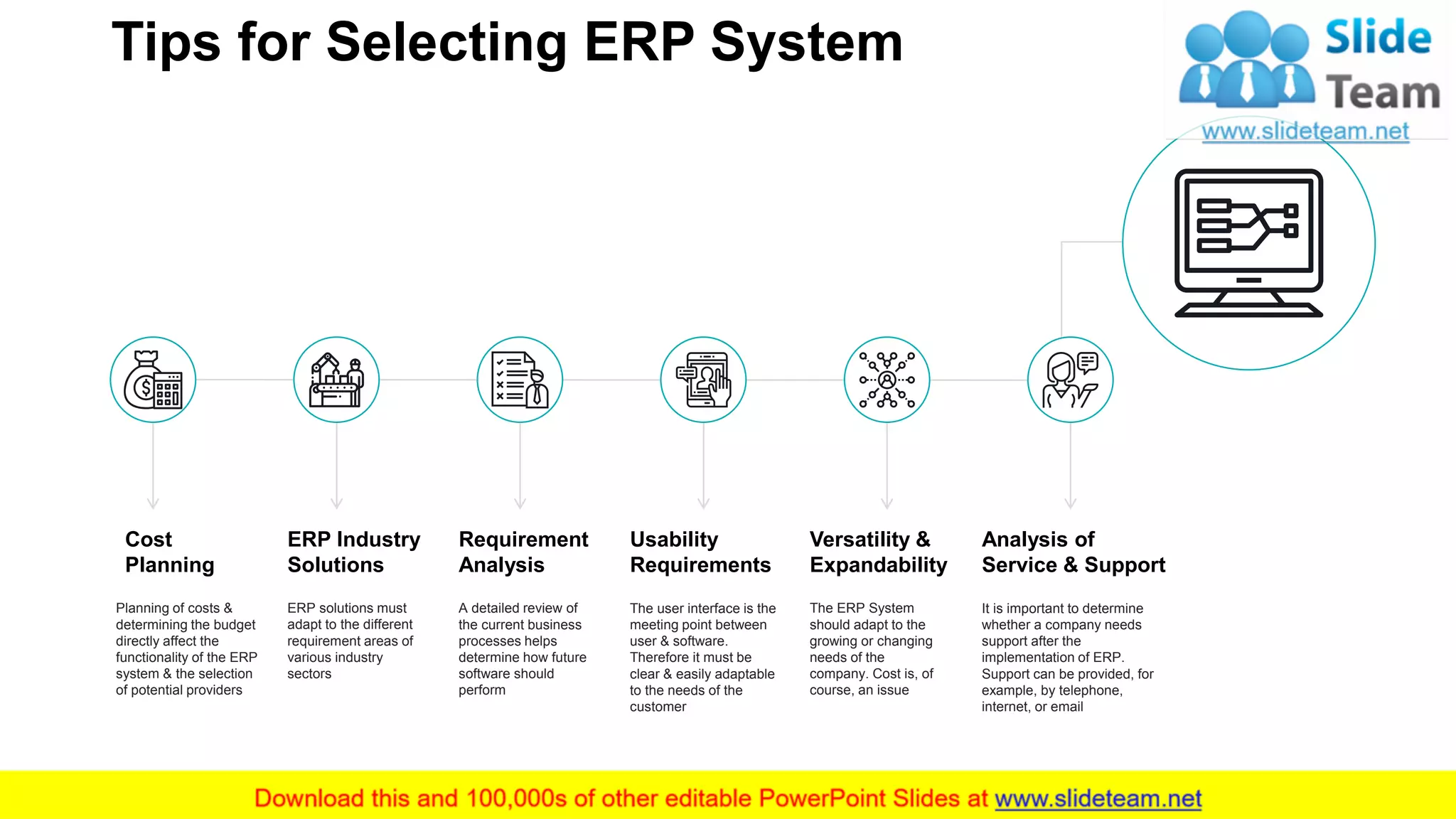 Tips for Selecting ERP System

Slide Team
www.slideteam.net

Cost Planning

Planning of costs & determining the budget directly affect the functionality of the ERP system & the selection of potential providers

ERP Industry Solutions

ERP solutions must adapt to the different requirement areas of various industry sectors

Requirement Analysis

A detailed review of the current business processes helps determine how future software should perform

Usability Requirements

The user interface is the meeting point between user & software. Therefore it must be clear & easily adaptable to the needs of the customer

Versatility & Expandability

The ERP System should adapt to the growing or changing needs of the company. Cost is, of course, an issue

Analysis of Service & Support

It is important to determine whether a company needs support after the implementation of ERP. Support can be provided, for example, by telephone, internet, or email

Download this and 100,000s of other editable PowerPoint Slides at www.slideteam.net